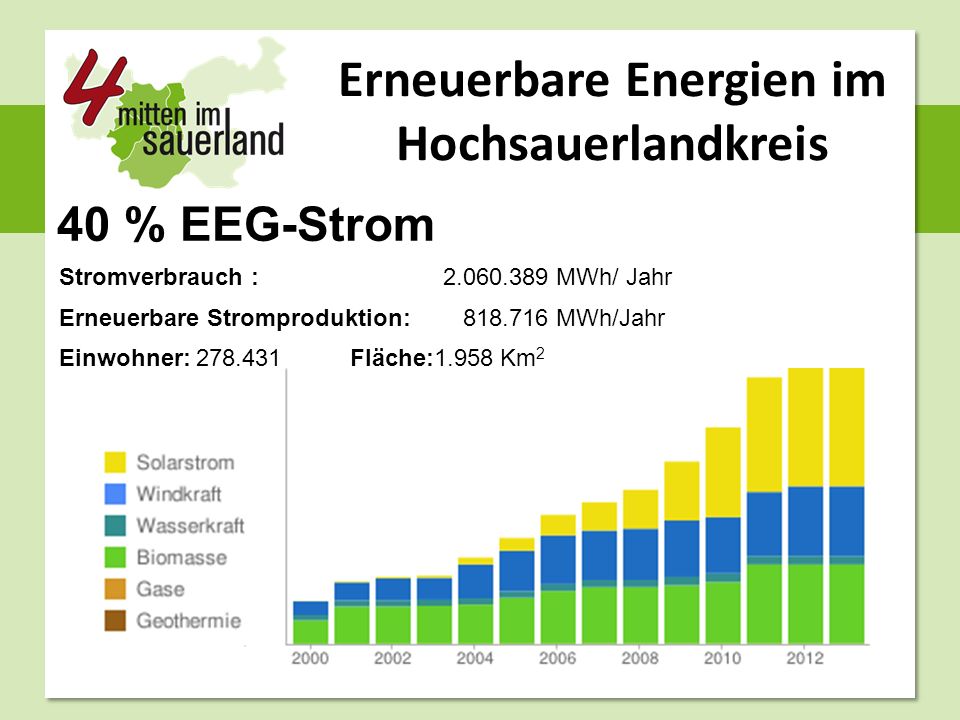 4 mitten im sauerland

Erneuerbare Energien im Hochsauerlandkreis

40 % EEG-Strom

Stromverbrauch : 2.060.389 MWh/ Jahr

Erneuerbare Stromproduktion: 818.716 MWh/Jahr

Einwohner: 278.431 Fläche:1.958 Km$^2$

Solarstrom
Windkraft
Wasserkraft
Biomasse
Gase
Geothermie

2000 2002 2004 2006 2008 2010 2012